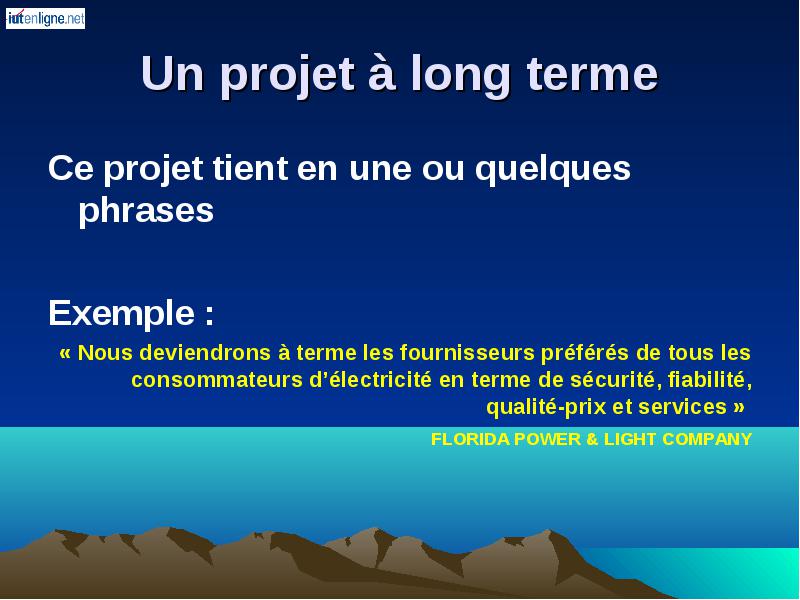 iutenligne.net

Un projet à long terme

Ce projet tient en une ou quelques phrases

Exemple :

« Nous deviendrons à terme les fournisseurs préférés de tous les consommateurs d'électricité en terme de sécurité, fiabilité, qualité-prix et services »

FLORIDA POWER & LIGHT COMPANY